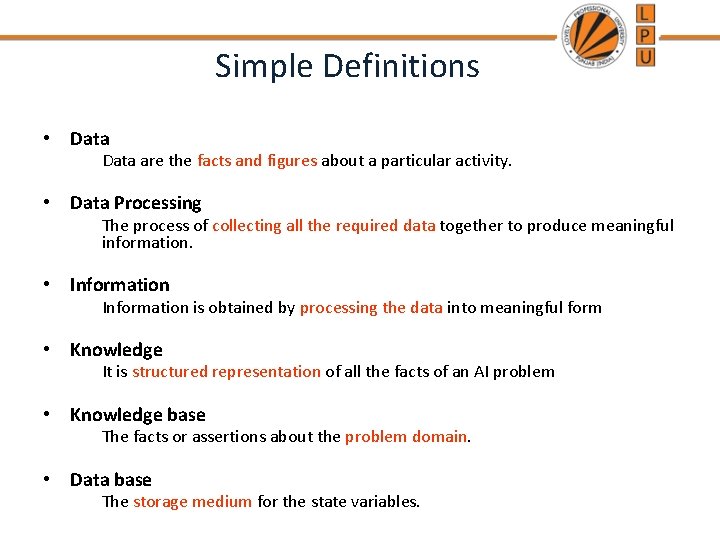 LOVELY PROFESSIONAL UNIVERSITY PUNJAB (INDIA)

L
P
U

Simple Definitions

• Data
Data are the facts and figures about a particular activity.

• Data Processing
The process of collecting all the required data together to produce meaningful information.

• Information
Information is obtained by processing the data into meaningful form

• Knowledge
It is structured representation of all the facts of an AI problem

• Knowledge base
The facts or assertions about the problem domain.

• Data base
The storage medium for the state variables.